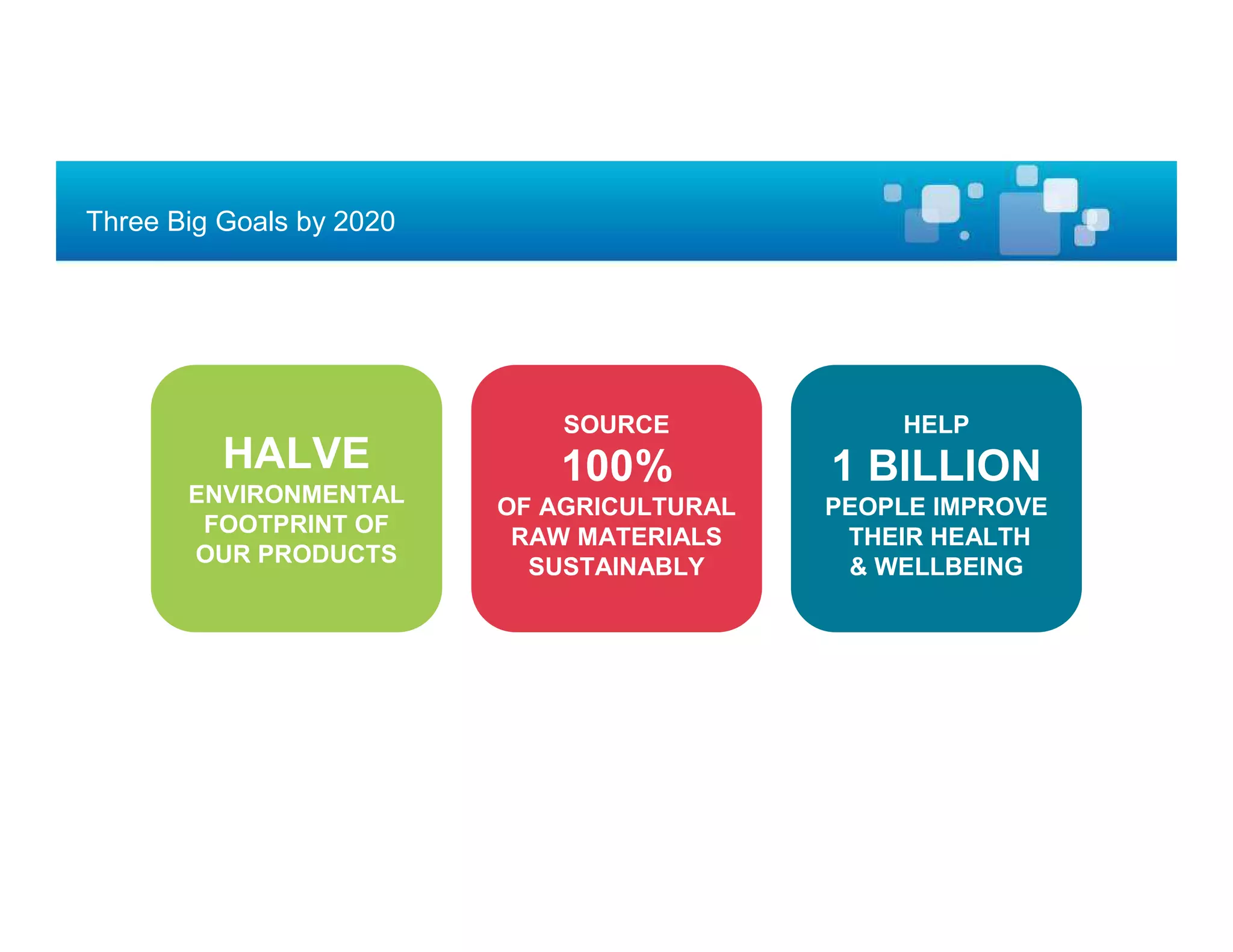 Three Big Goals by 2020

HALVE
ENVIRONMENTAL FOOTPRINT OF OUR PRODUCTS

SOURCE
100%
OF AGRICULTURAL RAW MATERIALS SUSTAINABLY

HELP
1 BILLION
PEOPLE IMPROVE THEIR HEALTH & WELLBEING